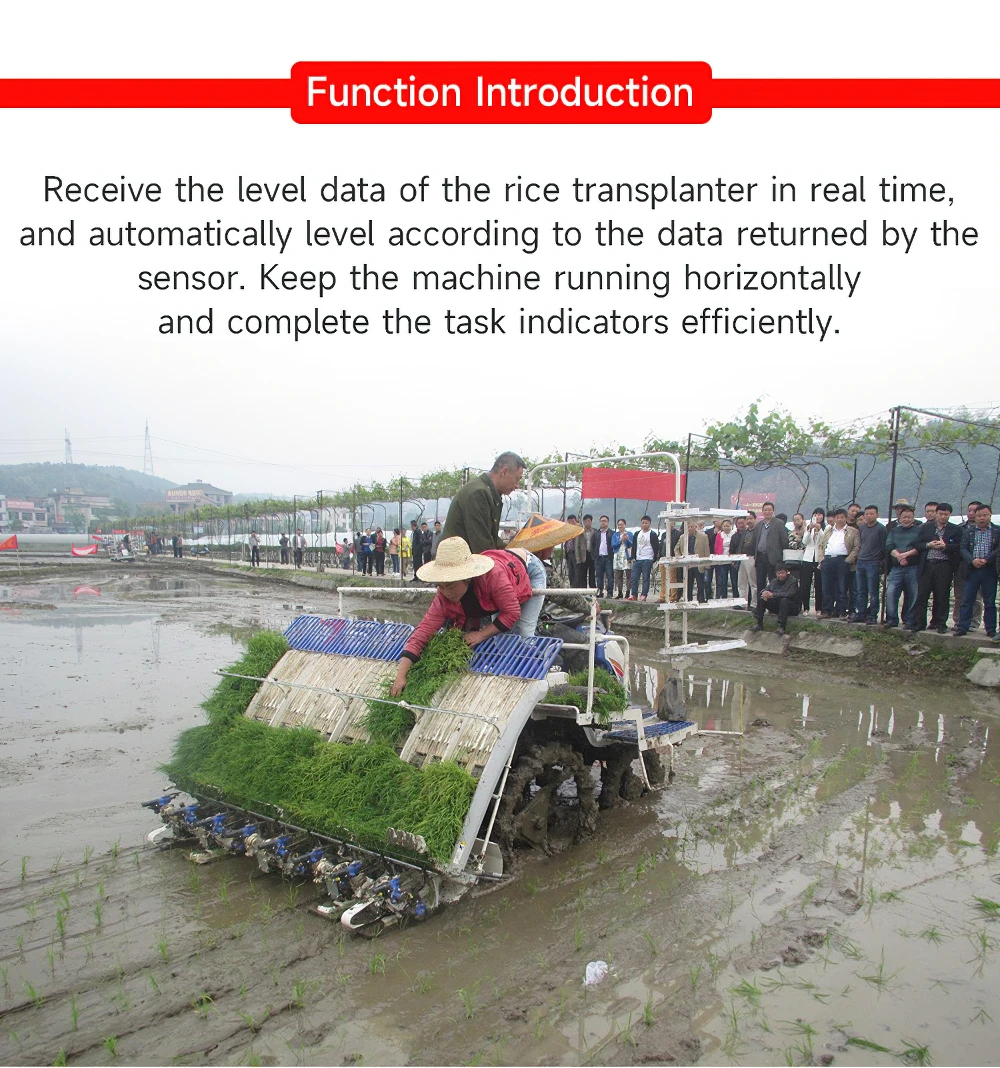 Function Introduction

Receive the level data of the rice transplanter in real time, and automatically level according to the data returned by the sensor. Keep the machine running horizontally and complete the task indicators efficiently.